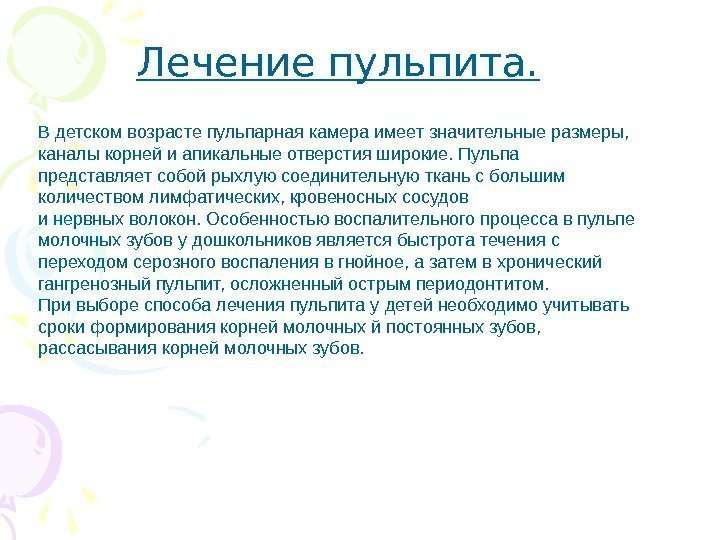 Лечение пульпита.

В детском возрасте пульпарная камера имеет значительные размеры, каналы корней и апикальные отверстия широкие. Пульпа представляет собой рыхлую соединительную ткань с большим количеством лимфатических, кровеносных сосудов и нервных волокон. Особенностью воспалительного процесса в пульпе молочных зубов у дошкольников является быстрота течения с переходом серозного воспаления в гнойное, а затем в хронический гангренозный пульпит, осложненный острым периодонтитом.
При выборе способа лечения пульпита у детей необходимо учитывать сроки формирования корней молочных й постоянных зубов, рассасывания корней молочных зубов.